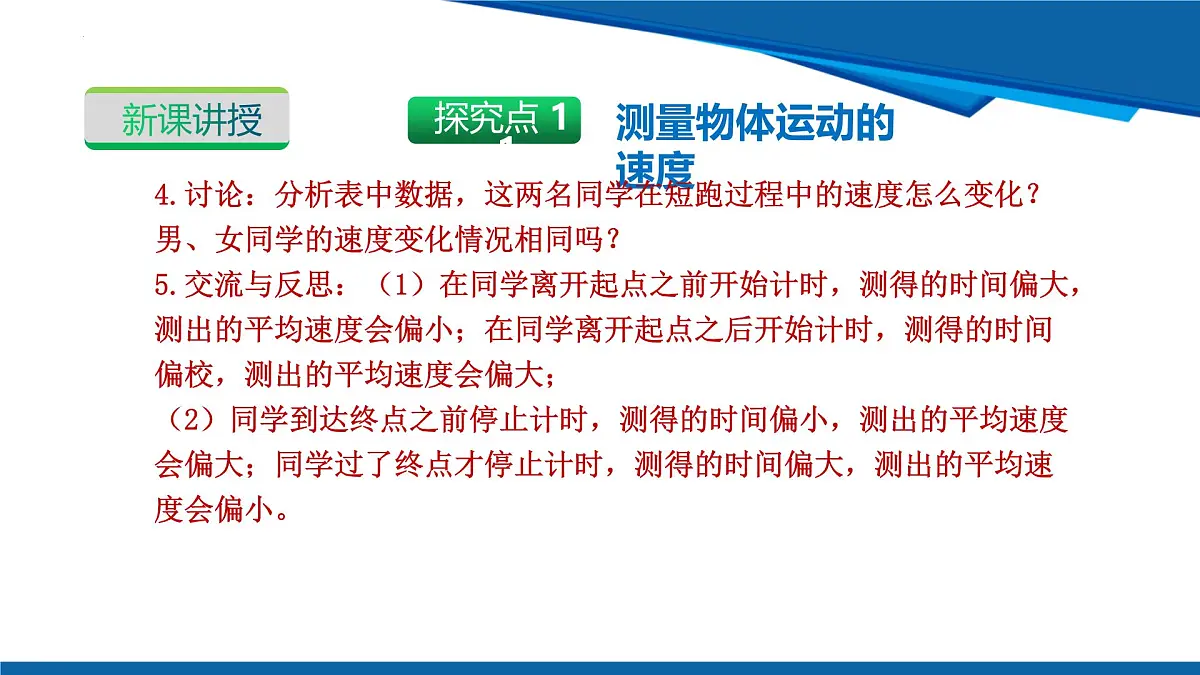 新课讲授

探究点 1

测量物体运动的速度

4.讨论：分析表中数据，这两名同学在短跑过程中的速度怎么变化？男、女同学的速度变化情况相同吗？

5.交流与反思：（1）在同学离开起点之前开始计时，测得的时间偏大，测出的平均速度会偏小；在同学离开起点之后开始计时，测得的时间偏校，测出的平均速度会偏大；

（2）同学到达终点之前停止计时，测得的时间偏小，测出的平均速度会偏大；同学过了终点才停止计时，测得的时间偏大，测出的平均速度会偏小。